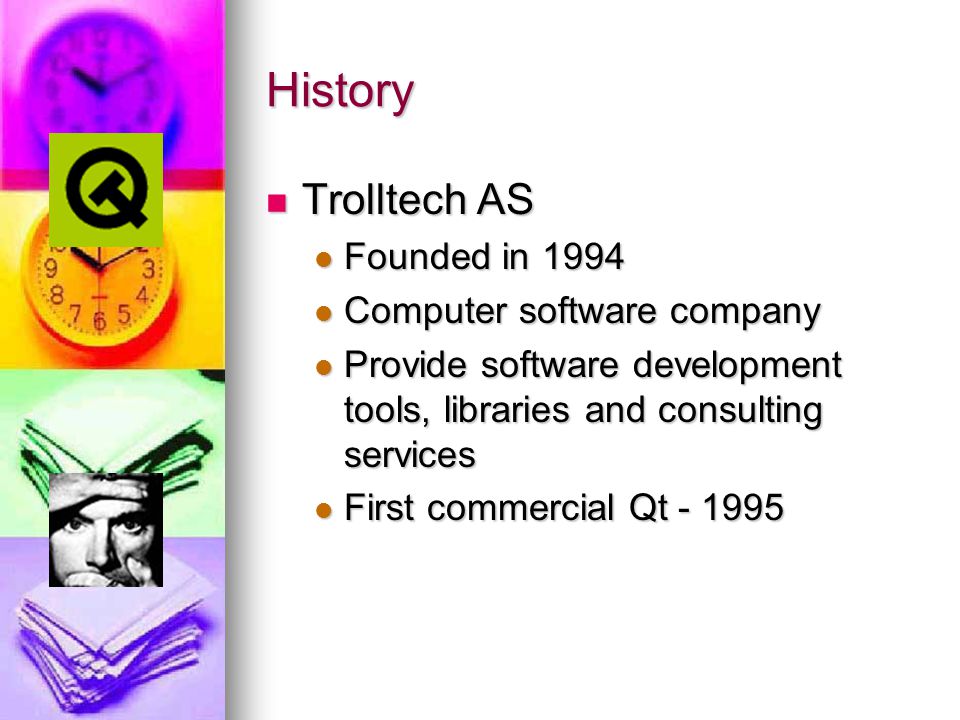 History

Trolltech AS

Founded in 1994

Computer software company

Provide software development tools, libraries and consulting services

First commercial Qt - 1995